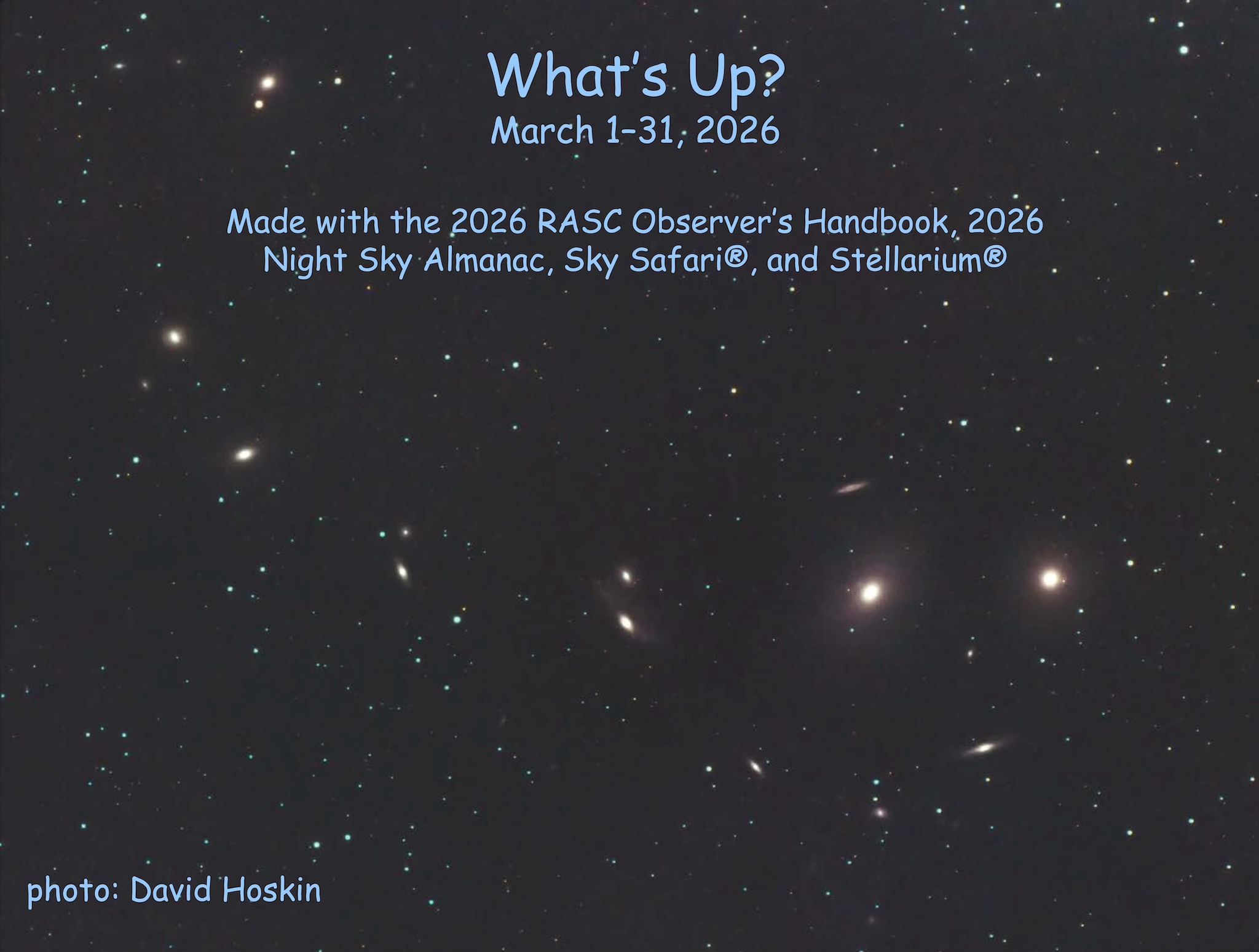 What's Up?
March 1–31, 2026

Made with the 2026 RASC Observer's Handbook, 2026 Night Sky Almanac, Sky Safari®, and Stellarium®

photo: David Hoskin